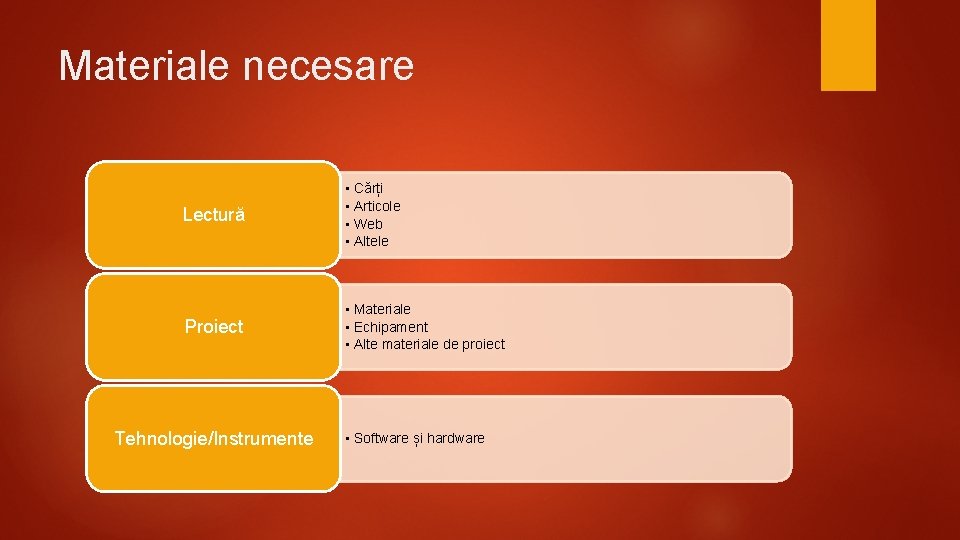 Materiale necesare

Lectură

• Cărți
• Articole
• Web
• Altele

Proiect

• Materiale
• Echipament
• Alte materiale de proiect

Tehnologie/Instrumente

• Software și hardware